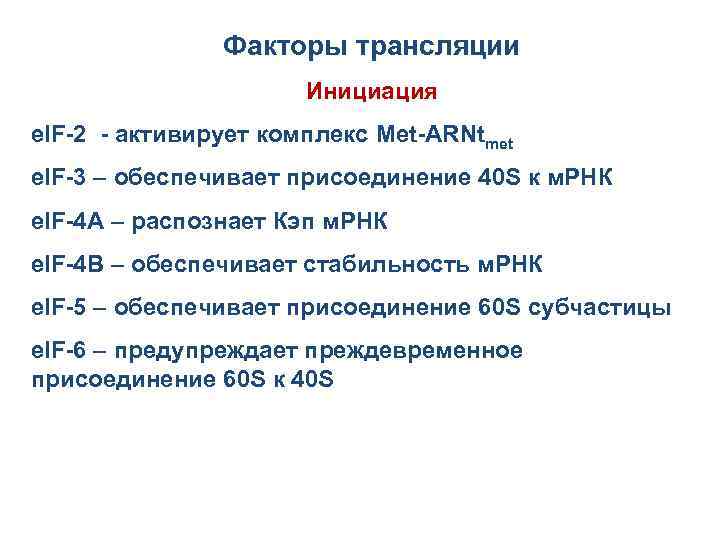 Факторы трансляции

Инициация

eIF-2 - активирует комплекс Met-ARNt$_{met}$

eIF-3 – обеспечивает присоединение 40S к мРНК

eIF-4A – распознает Кэп мРНК

eIF-4B – обеспечивает стабильность мРНК

eIF-5 – обеспечивает присоединение 60S субчастицы

eIF-6 – предупреждает преждевременное присоединение 60S к 40S